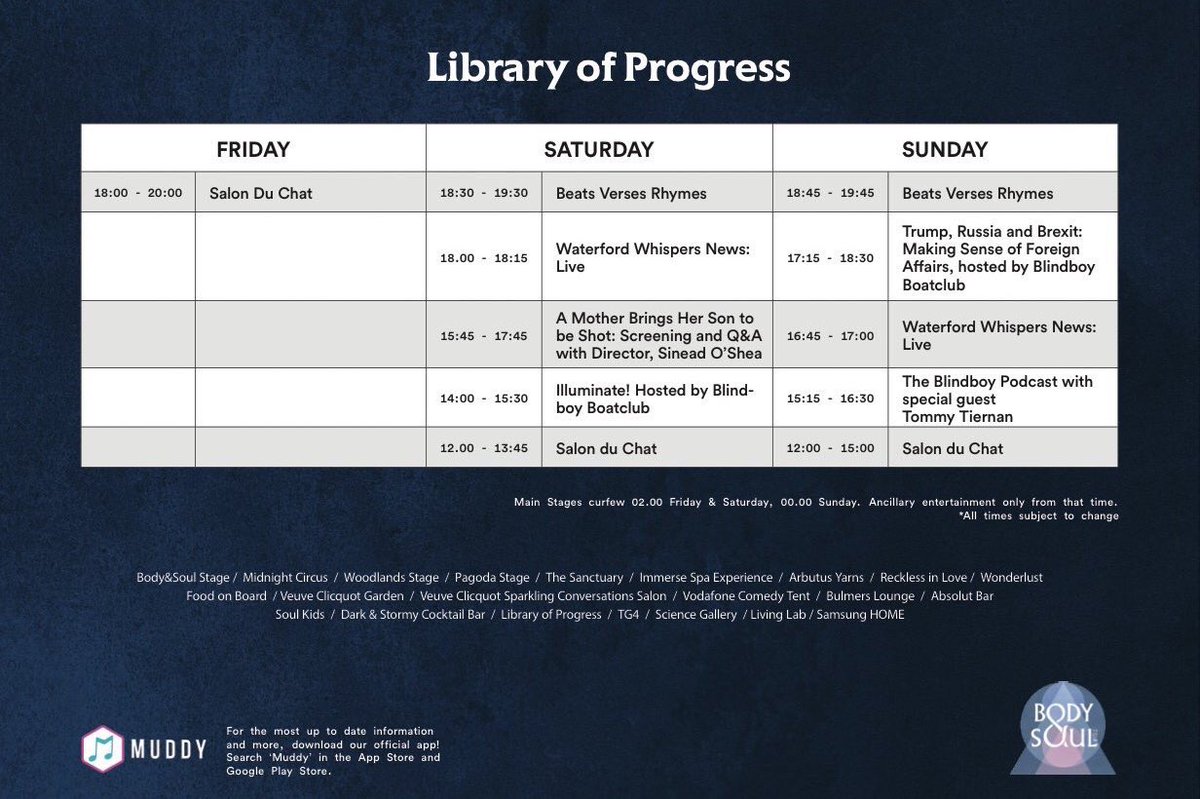 Library of Progress

| FRIDAY | | SATURDAY | | SUNDAY | |
|---|---|---|---|---|---|
| 18:00 - 20:00 | Salon Du Chat | 18:30 - 19:30 | Beats Verses Rhymes | 18:45 - 19:45 | Beats Verses Rhymes |
| | | 18.00 - 18:15 | Waterford Whispers News: Live | 17:15 - 18:30 | Trump, Russia and Brexit: Making Sense of Foreign Affairs, hosted by Blindboy Boatclub |
| | | 15:45 - 17:45 | A Mother Brings Her Son to be Shot: Screening and Q&A with Director, Sinead O'Shea | 16:45 - 17:00 | Waterford Whispers News: Live |
| | | 14:00 - 15:30 | Illuminate! Hosted by Blindboy Boatclub | 15:15 - 16:30 | The Blindboy Podcast with special guest Tommy Tiernan |
| | | 12.00 - 13:45 | Salon du Chat | 12:00 - 15:00 | Salon du Chat |

Main Stages curfew 02.00 Friday & Saturday, 00.00 Sunday. Ancillary entertainment only from that time.
*All times subject to change

Body&Soul Stage / Midnight Circus / Woodlands Stage / Pagoda Stage / The Sanctuary / Immerse Spa Experience / Arbutus Yarns / Reckless in Love / Wonderlust
Food on Board / Veuve Clicquot Garden / Veuve Clicquot Sparkling Conversations Salon / Vodafone Comedy Tent / Bulmers Lounge / Absolut Bar
Soul Kids / Dark & Stormy Cocktail Bar / Library of Progress / TG4 / Science Gallery / Living Lab / Samsung HOME

MUDDY

For the most up to date information and more, download our official app! Search 'Muddy' in the App Store and Google Play Store.

BODY & SOUL